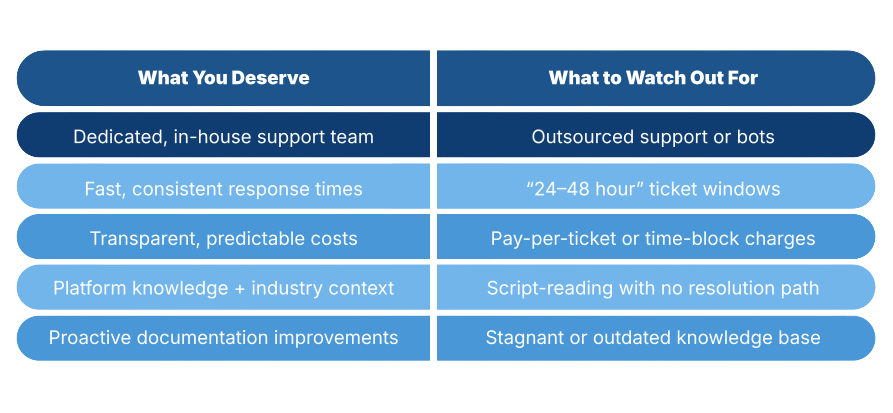 | What You Deserve | What to Watch Out For |
|---|---|
| Dedicated, in-house support team | Outsourced support or bots |
| Fast, consistent response times | “24–48 hour” ticket windows |
| Transparent, predictable costs | Pay-per-ticket or time-block charges |
| Platform knowledge + industry context | Script-reading with no resolution path |
| Proactive documentation improvements | Stagnant or outdated knowledge base |